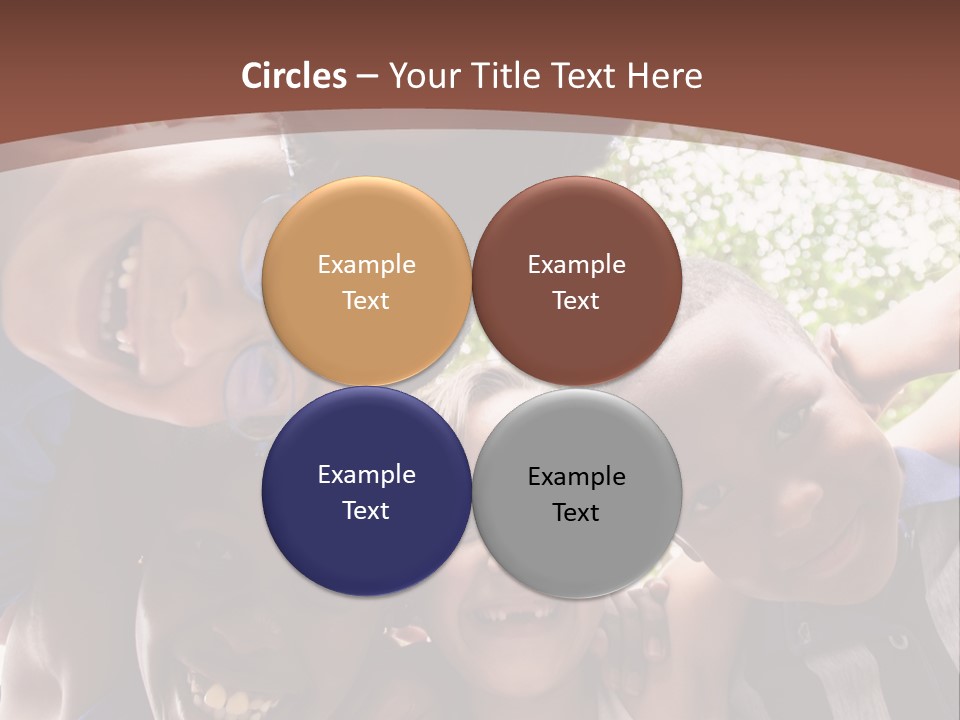 Circles – Your Title Text Here

Example Text

Example Text

Example Text

Example Text